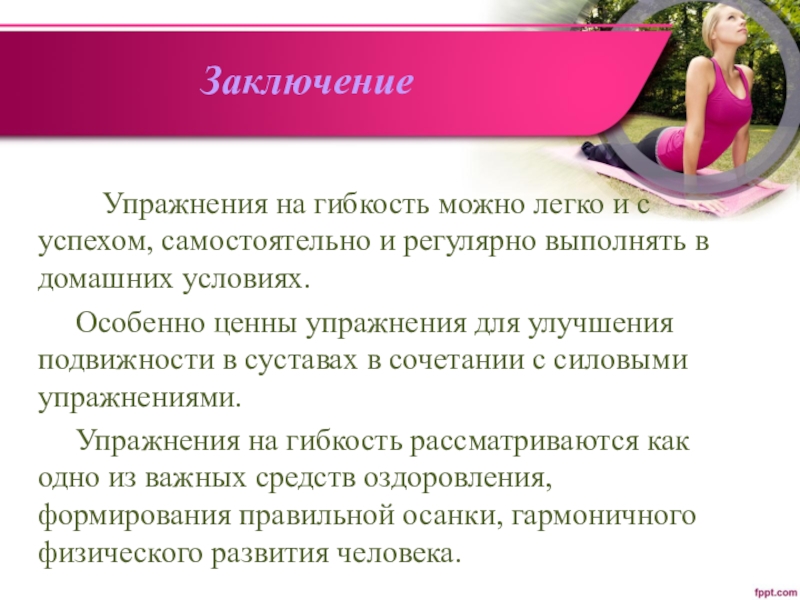 Заключение

Упражнения на гибкость можно легко и с успехом, самостоятельно и регулярно выполнять в домашних условиях.

Особенно ценны упражнения для улучшения подвижности в суставах в сочетании с силовыми упражнениями.

Упражнения на гибкость рассматриваются как одно из важных средств оздоровления, формирования правильной осанки, гармоничного физического развития человека.

fppt.com